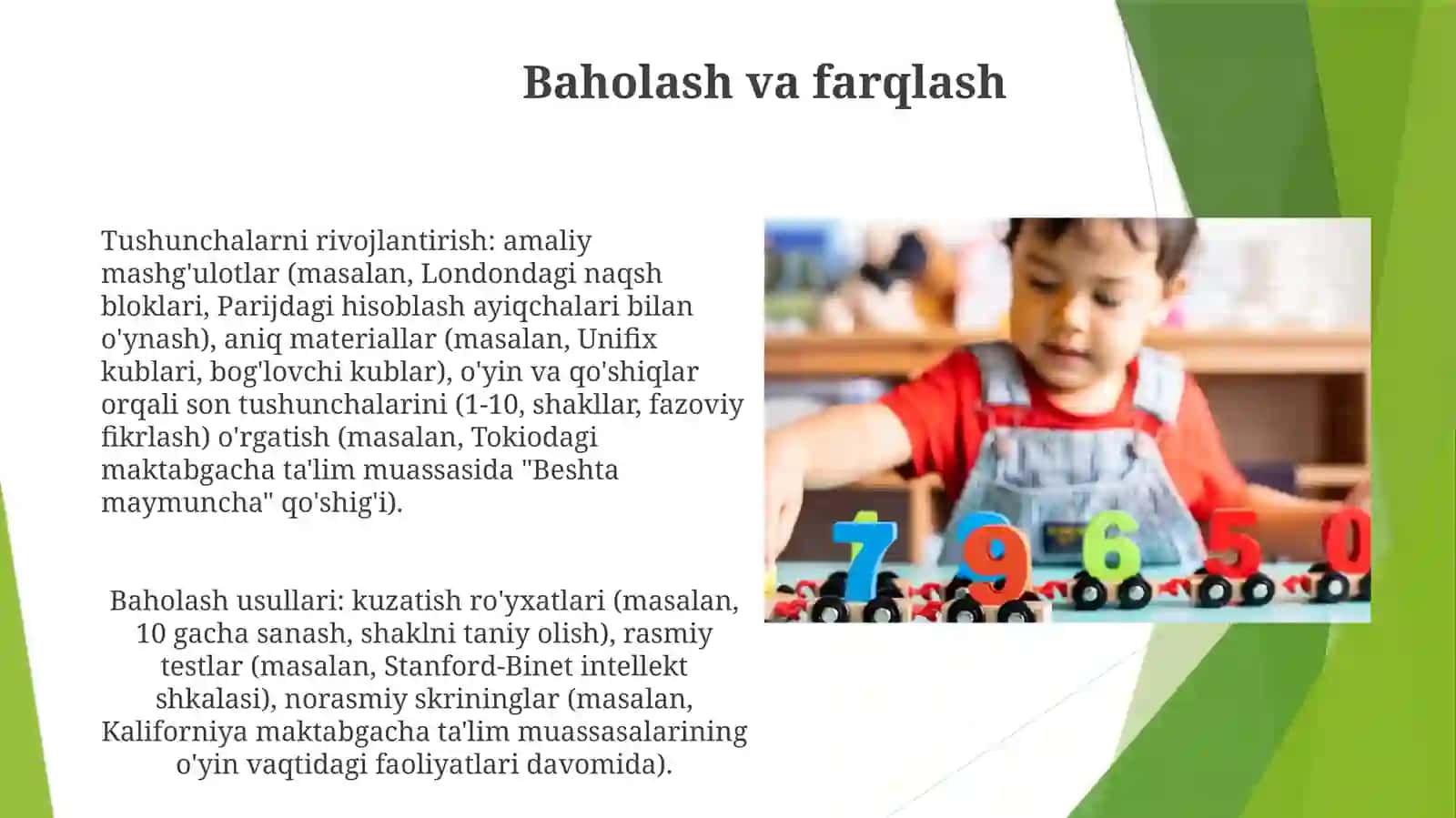 Baholash va farqlash

Tushunchalarni rivojlantirish: amaliy mashg'ulotlar (masalan, Londondagi naqsh bloklari, Parijdagi hisoblash ayiqchalari bilan o'ynash), aniq materiallar (masalan, Unifix kublari, bog'lovchi kublar), o'yin va qo'shiqlar orqali son tushunchalarini (1-10, shakllar, fazoviy fikrlash) o'rgatish (masalan, Tokiodagi maktabgacha ta'lim muassasida "Beshta maymuncha" qo'shig'i).

Baholash usullari: kuzatish ro'yxatlari (masalan, 10 gacha sanash, shaklni taniy olish), rasmiy testlar (masalan, Stanford-Binet intellekt shkalasi), norasmiy skrininglar (masalan, Kaliforniya maktabgacha ta'lim muassasalarining o'yin vaqtidagi faoliyatlari davomida).

7 9 6 5 0